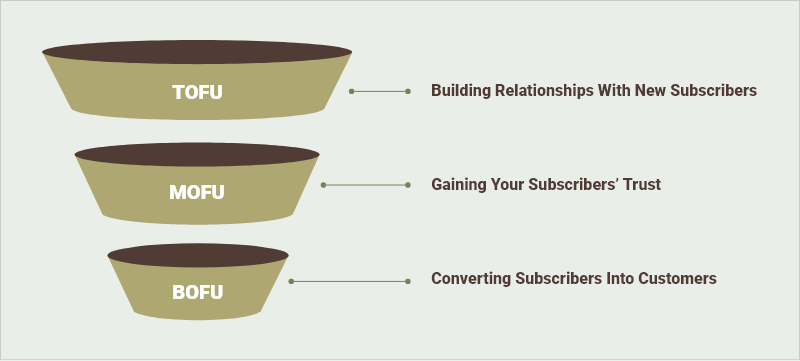 TOFU

Building Relationships With New Subscribers

MOFU

Gaining Your Subscribers' Trust

BOFU

Converting Subscribers Into Customers